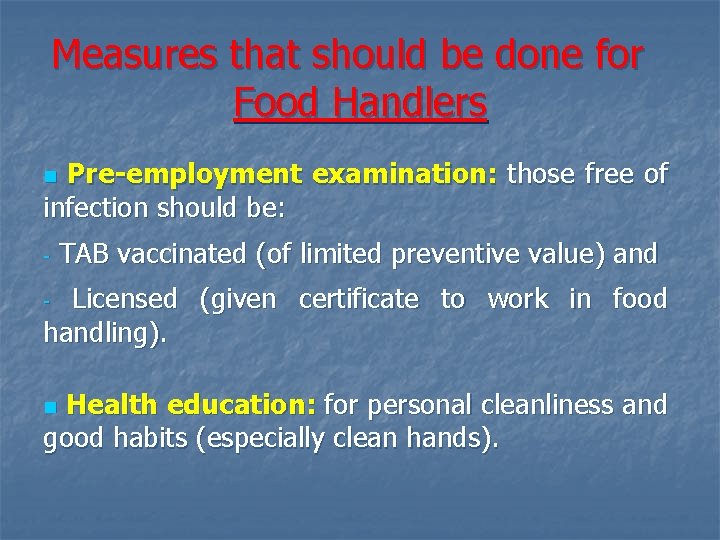 Measures that should be done for Food Handlers

Pre-employment examination: those free of infection should be:

- TAB vaccinated (of limited preventive value) and

- Licensed (given certificate to work in food handling).

Health education: for personal cleanliness and good habits (especially clean hands).